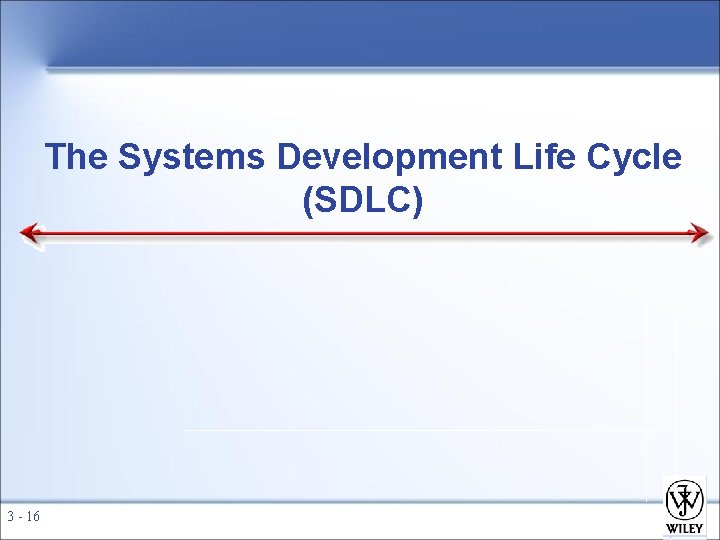 The Systems Development Life Cycle (SDLC)

3 - 16

WILEY